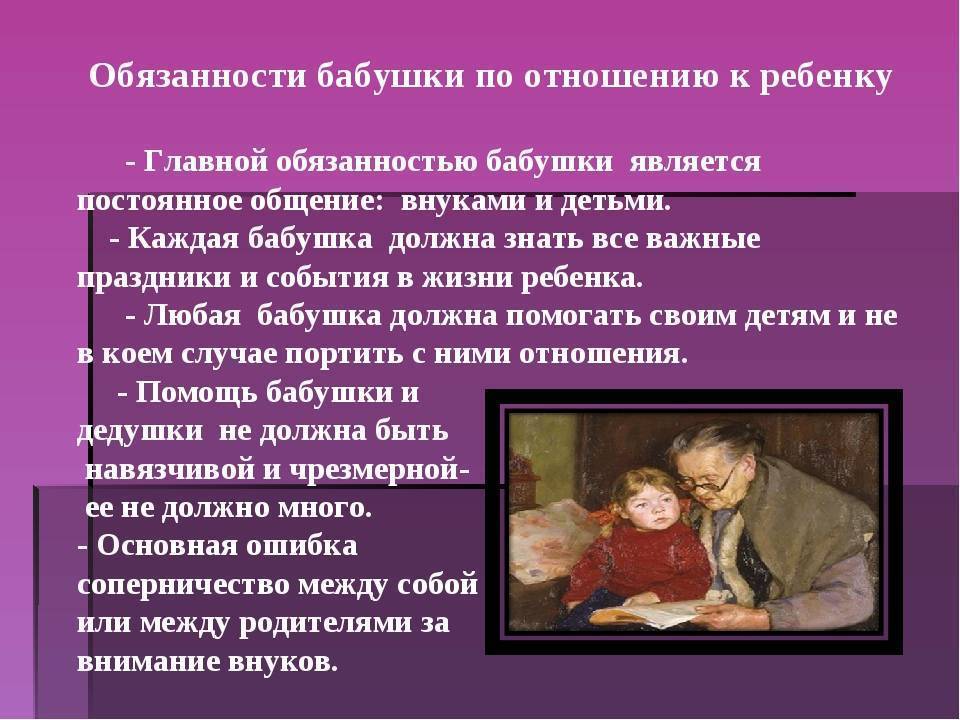 Обязанности бабушки по отношению к ребенку

- Главной обязанностью бабушки является постоянное общение: внуками и детьми.
- Каждая бабушка должна знать все важные праздники и события в жизни ребенка.
- Любая бабушка должна помогать своим детям и не в коем случае портить с ними отношения.
- Помощь бабушки и дедушки не должна быть навязчивой и чрезмерной- ее не должно много.
- Основная ошибка соперничество между собой или между родителями за внимание внуков.